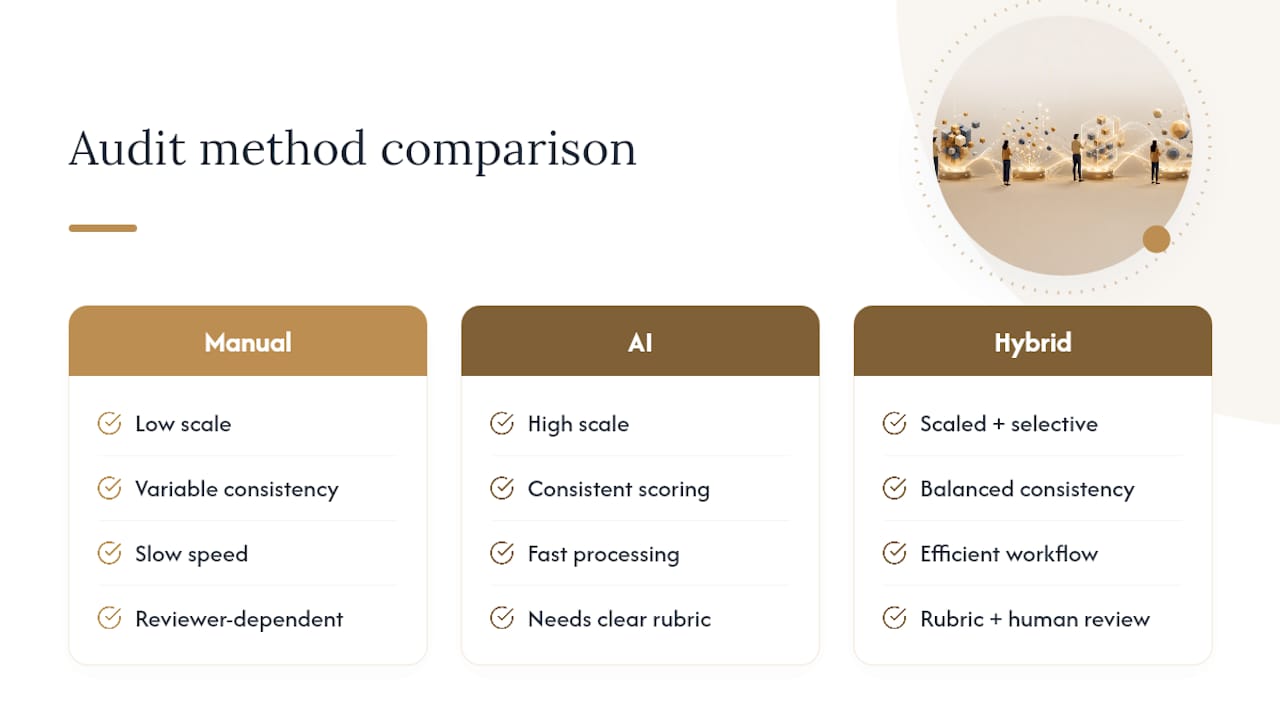 Audit method comparison

Manual

Low scale

Variable consistency

Slow speed

Reviewer-dependent

AI

High scale

Consistent scoring

Fast processing

Needs clear rubric

Hybrid

Scaled + selective

Balanced consistency

Efficient workflow

Rubric + human review